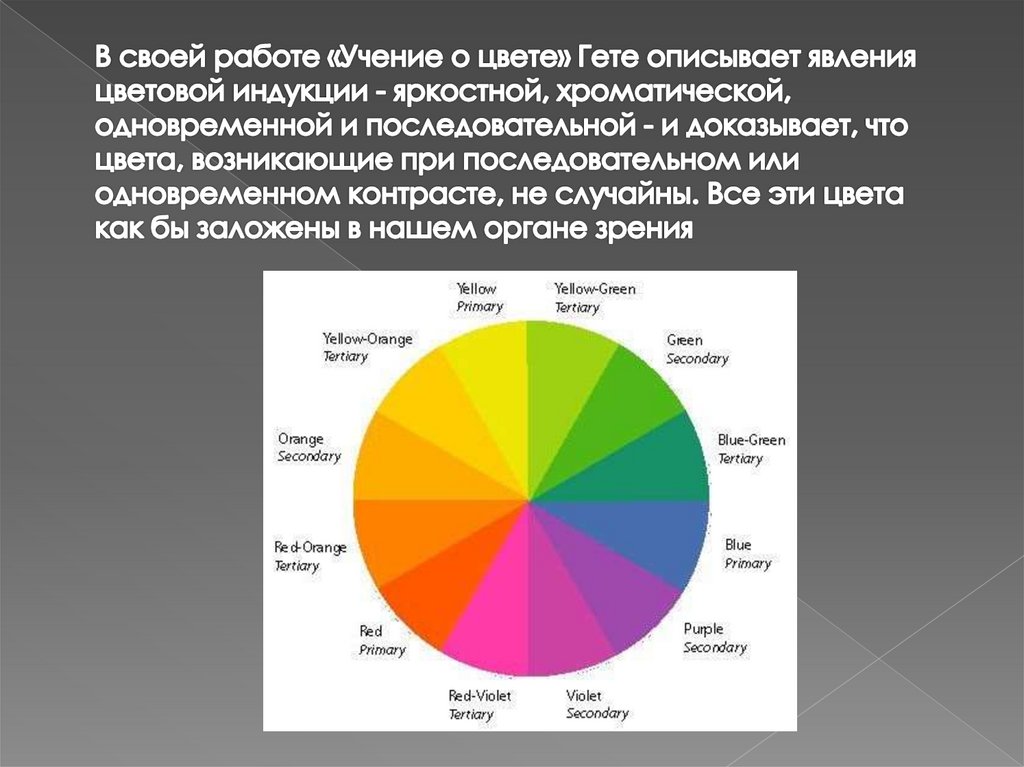 В своей работе «Учение о цвете» Гете описывает явления цветовой индукции - яркостной, хроматической, одновременной и последовательной - и доказывает, что цвета, возникающие при последовательном или одновременном контрасте, не случайны. Все эти цвета как бы заложены в нашем органе зрения

Yellow
Primary

Yellow-Green
Tertiary

Green
Secondary

Blue-Green
Tertiary

Blue
Primary

Purple
Secondary

Violet
Secondary

Red-Violet
Tertiary

Red
Primary

Red-Orange
Tertiary

Orange
Secondary

Yellow-Orange
Tertiary